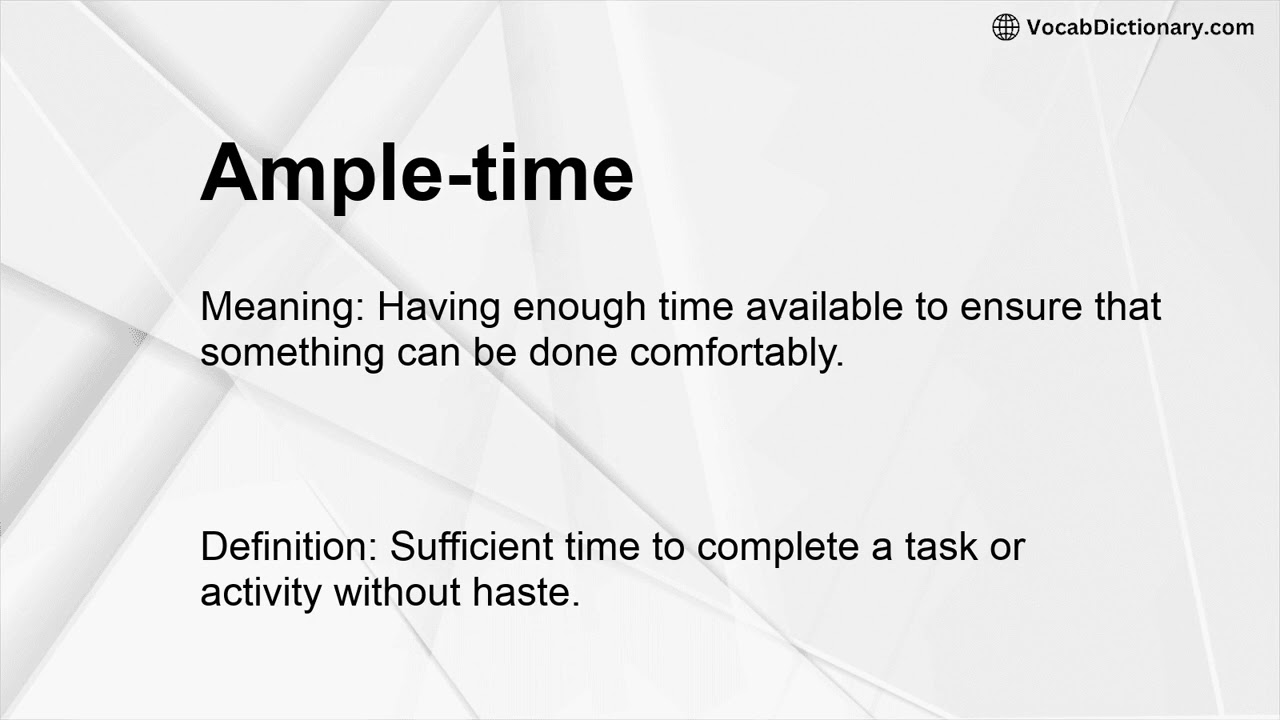 VocabDictionary.com

Ample-time

Meaning: Having enough time available to ensure that something can be done comfortably.

Definition: Sufficient time to complete a task or activity without haste.